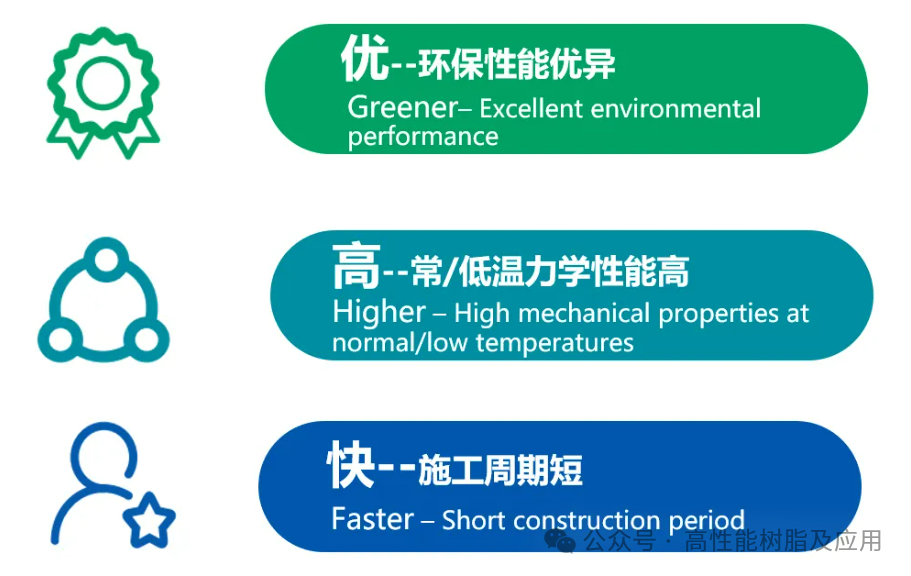 优--环保性能优异
Greener– Excellent environmental performance

高--常/低温力学性能高
Higher – High mechanical properties at normal/low temperatures

快--施工周期短
Faster – Short construction period

公众号 · 高性能树脂及应用